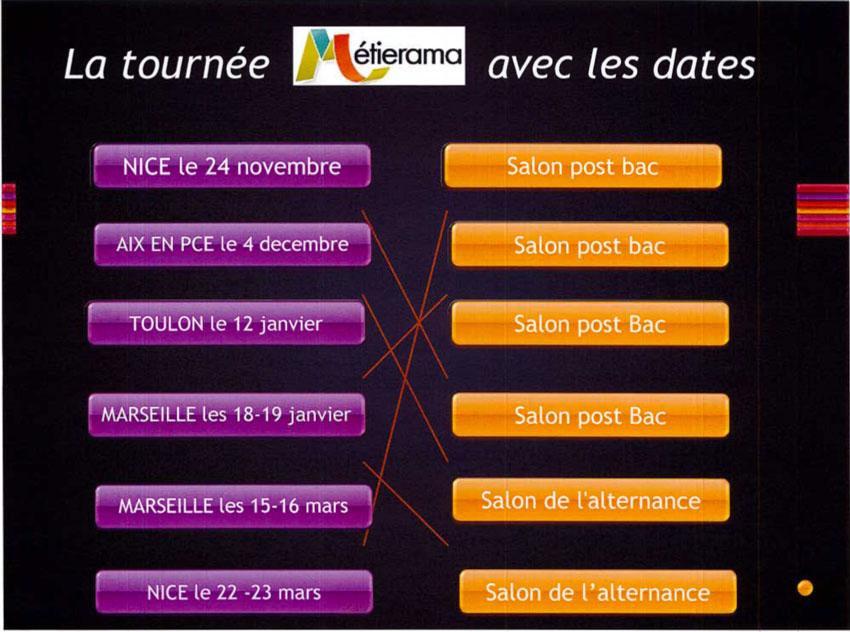 La tournée Métierama avec les dates

NICE le 24 novembre

AIX EN PCE le 4 decembre

TOULON le 12 janvier

MARSEILLE les 18-19 janvier

MARSEILLE les 15-16 mars

NICE le 22 -23 mars

Salon post bac

Salon post bac

Salon post Bac

Salon post Bac

Salon de l'alternance

Salon de l'alternance